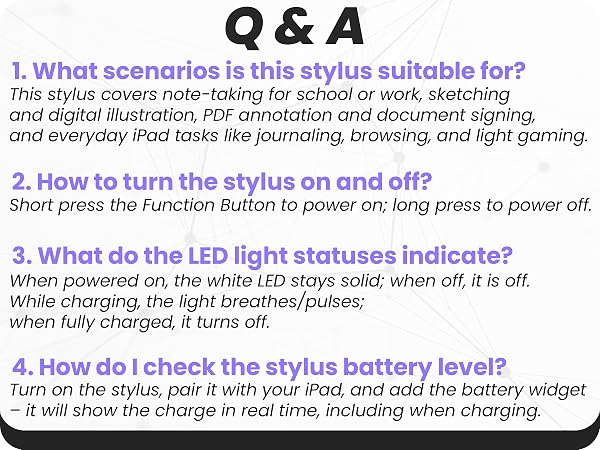 Q & A

1. What scenarios is this stylus suitable for?
This stylus covers note-taking for school or work, sketching and digital illustration, PDF annotation and document signing, and everyday iPad tasks like journaling, browsing, and light gaming.

2. How to turn the stylus on and off?
Short press the Function Button to power on; long press to power off.

3. What do the LED light statuses indicate?
When powered on, the white LED stays solid; when off, it is off.
While charging, the light breathes/pulses;
when fully charged, it turns off.

4. How do I check the stylus battery level?
Turn on the stylus, pair it with your iPad, and add the battery widget – it will show the charge in real time, including when charging.